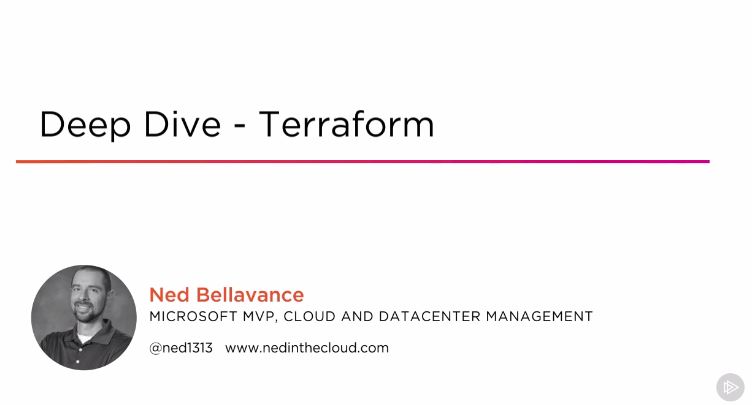 Deep Dive - Terraform

Ned Bellavance

MICROSOFT MVP, CLOUD AND DATACENTER MANAGEMENT

@ned1313 www.nedinthecloud.com